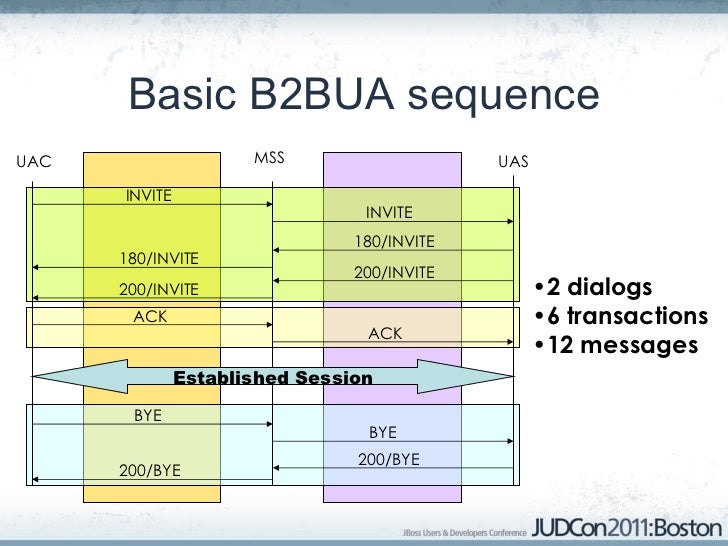 Basic B2BUA sequence

UAC

MSS

UAS

INVITE

INVITE

180/INVITE

180/INVITE

200/INVITE

200/INVITE

ACK

ACK

Established Session

BYE

BYE

200/BYE

200/BYE

•2 dialogs
•6 transactions
•12 messages

JBoss Users & Developers Conference JUDCon2011:Boston